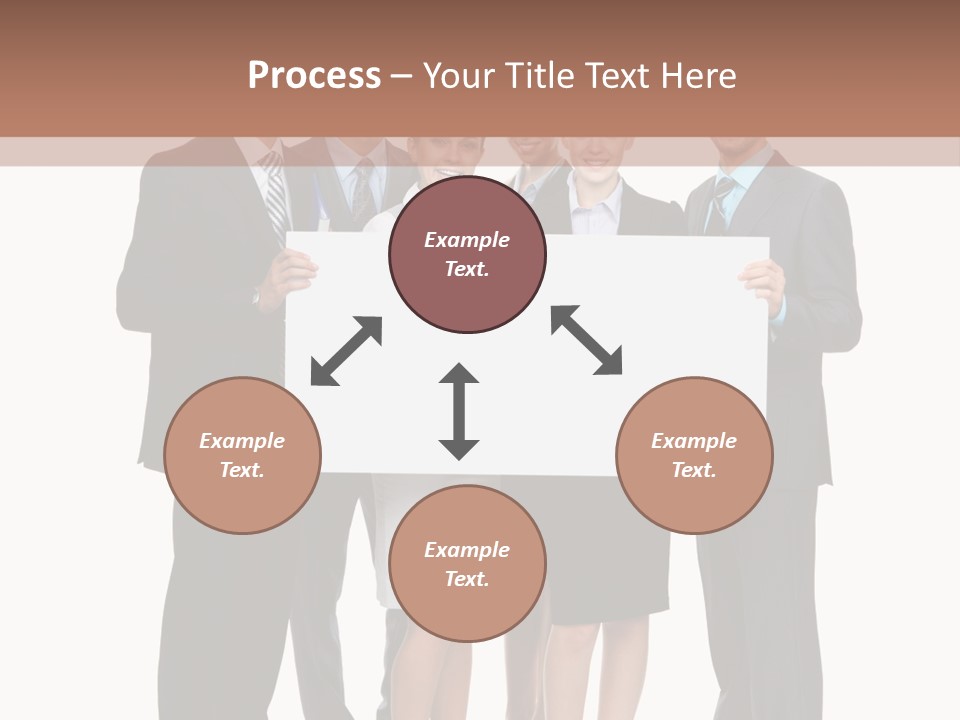 Process – Your Title Text Here

Example Text.

Example Text.

Example Text.

Example Text.